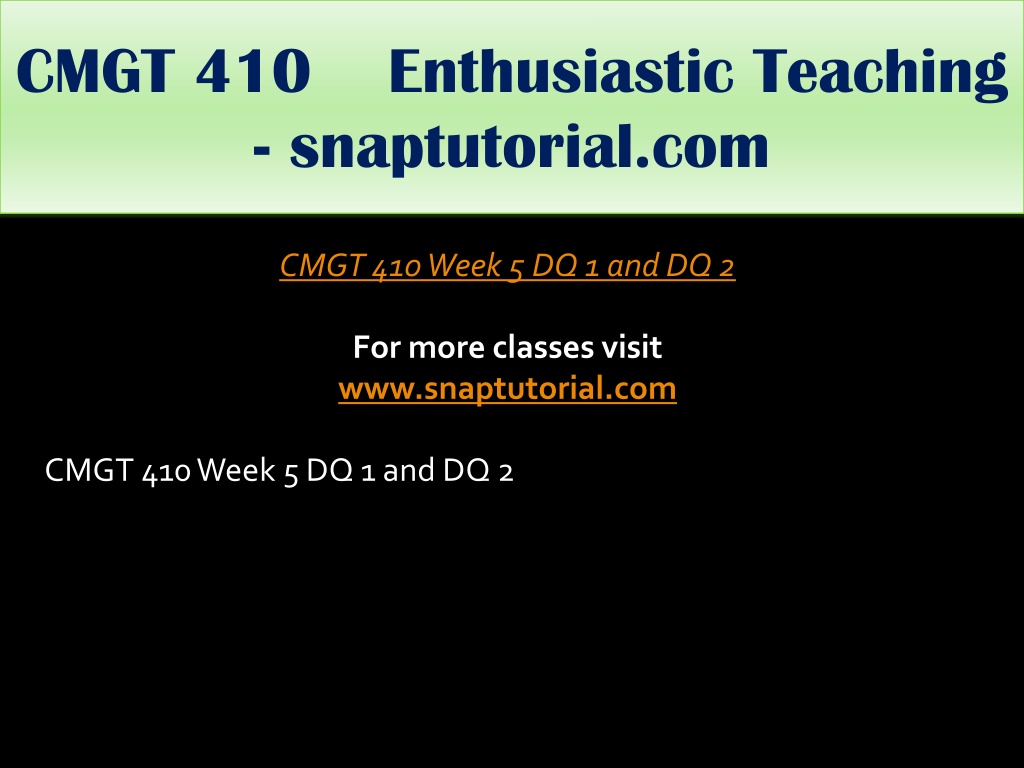 CMGT 410 Enthusiastic Teaching - snaptutorial.com

CMGT 410 Week 5 DQ 1 and DQ 2

For more classes visit
www.snaptutorial.com

CMGT 410 Week 5 DQ 1 and DQ 2